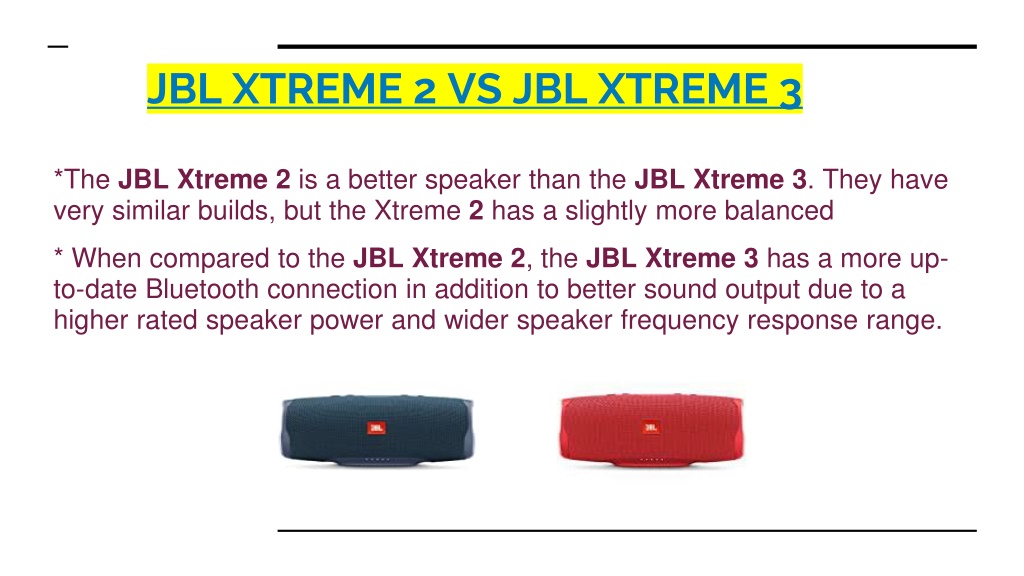 JBL XTREME 2 VS JBL XTREME 3

*The JBL Xtreme 2 is a better speaker than the JBL Xtreme 3. They have very similar builds, but the Xtreme 2 has a slightly more balanced

* When compared to the JBL Xtreme 2, the JBL Xtreme 3 has a more up-to-date Bluetooth connection in addition to better sound output due to a higher rated speaker power and wider speaker frequency response range.

JBL

JBL